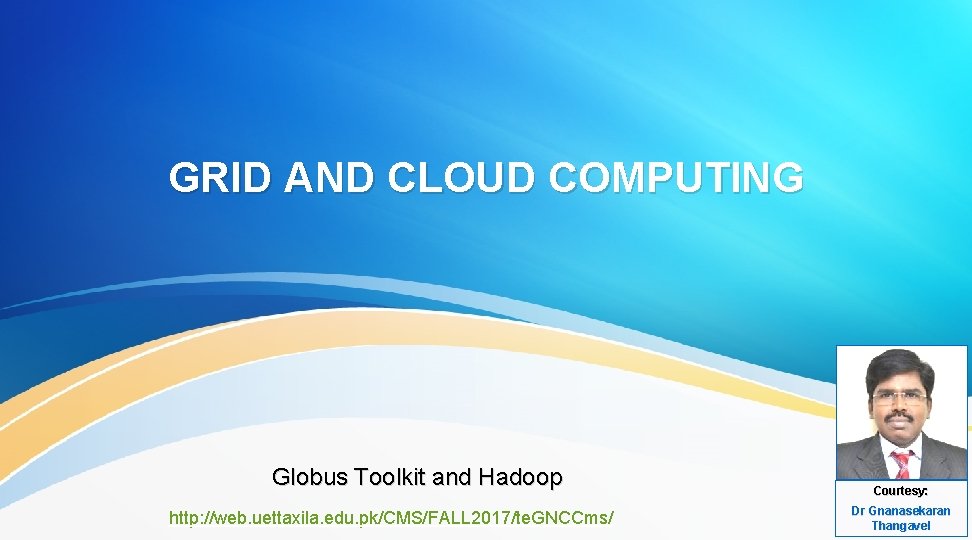 GRID AND CLOUD COMPUTING

Globus Toolkit and Hadoop

http://web.uettaxila.edu.pk/CMS/FALL2017/teGNCCms/

Courtesy:

Dr Gnanasekaran Thangavel